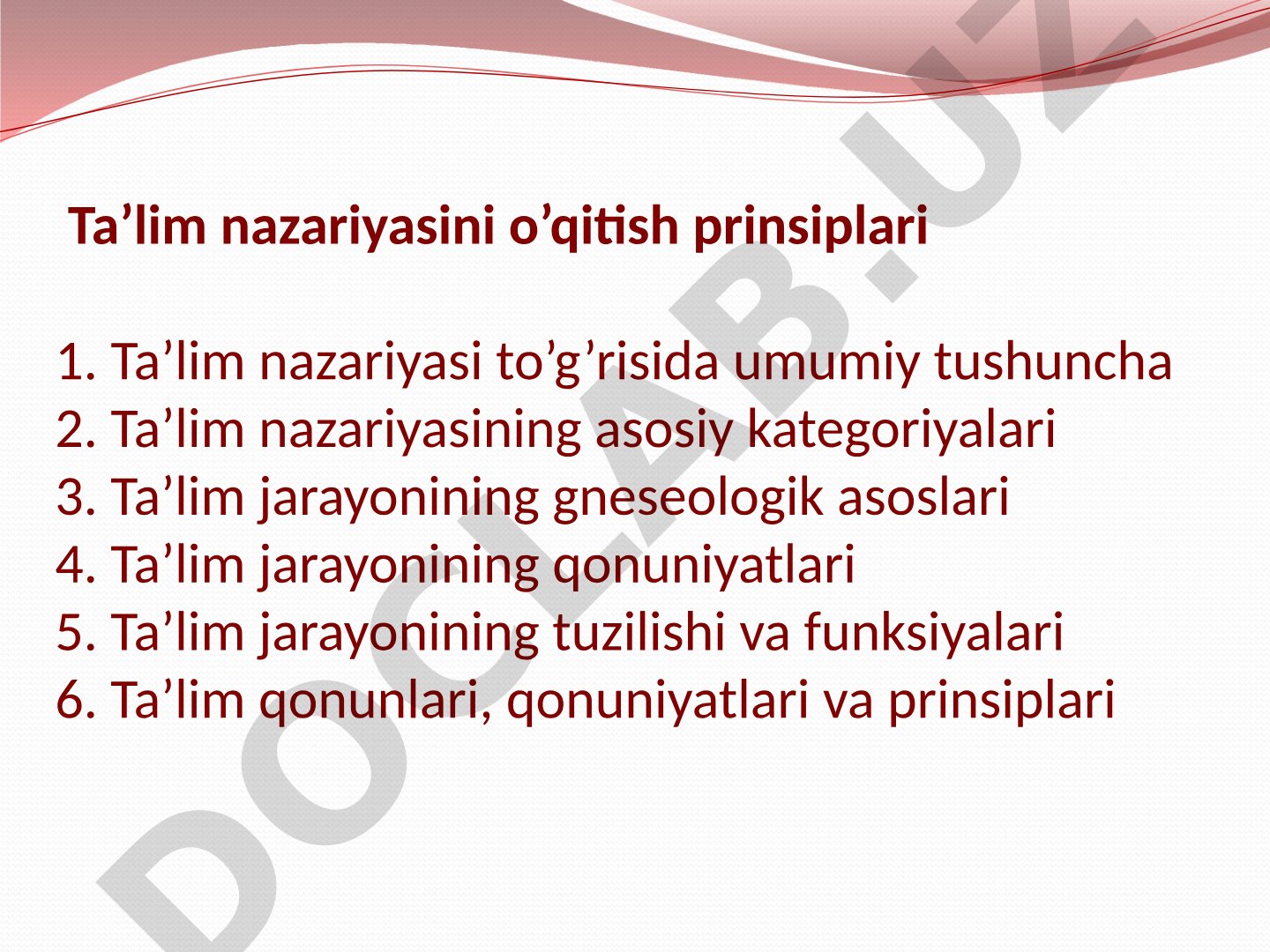 Ta’lim nazariyasini o’qitish prinsiplari

1. Ta’lim nazariyasi to’g’risida umumiy tushuncha
2. Ta’lim nazariyasining asosiy kategoriyalari
3. Ta’lim jarayonining gneseologik asoslari
4. Ta’lim jarayonining qonuniyatlari
5. Ta’lim jarayonining tuzilishi va funksiyalari
6. Ta’lim qonunlari, qonuniyatlari va prinsiplari

DOCLAB.UZ